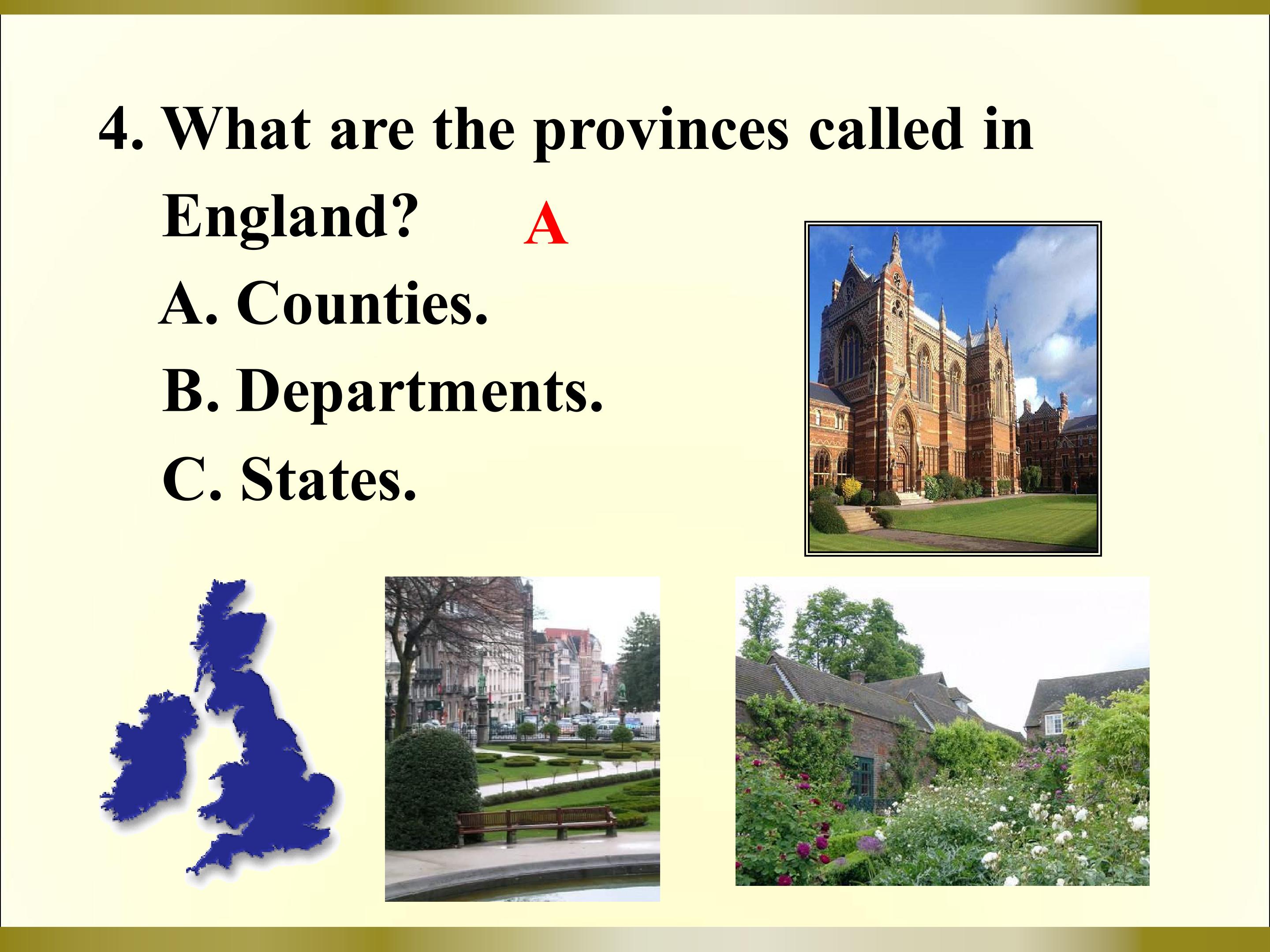 4. What are the provinces called in England?

A

A. Counties.

B. Departments.

C. States.